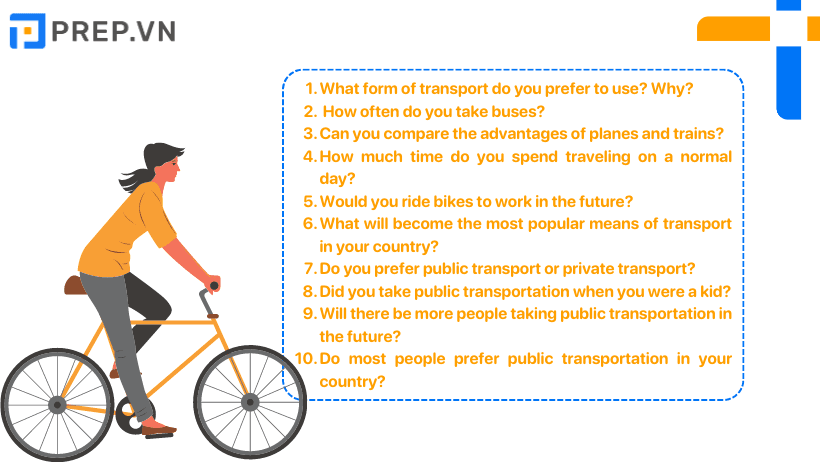 PREP.VN

1. What form of transport do you prefer to use? Why?
2. How often do you take buses?
3. Can you compare the advantages of planes and trains?
4. How much time do you spend traveling on a normal day?
5. Would you ride bikes to work in the future?
6. What will become the most popular means of transport in your country?
7. Do you prefer public transport or private transport?
8. Did you take public transportation when you were a kid?
9. Will there be more people taking public transportation in the future?
10. Do most people prefer public transportation in your country?